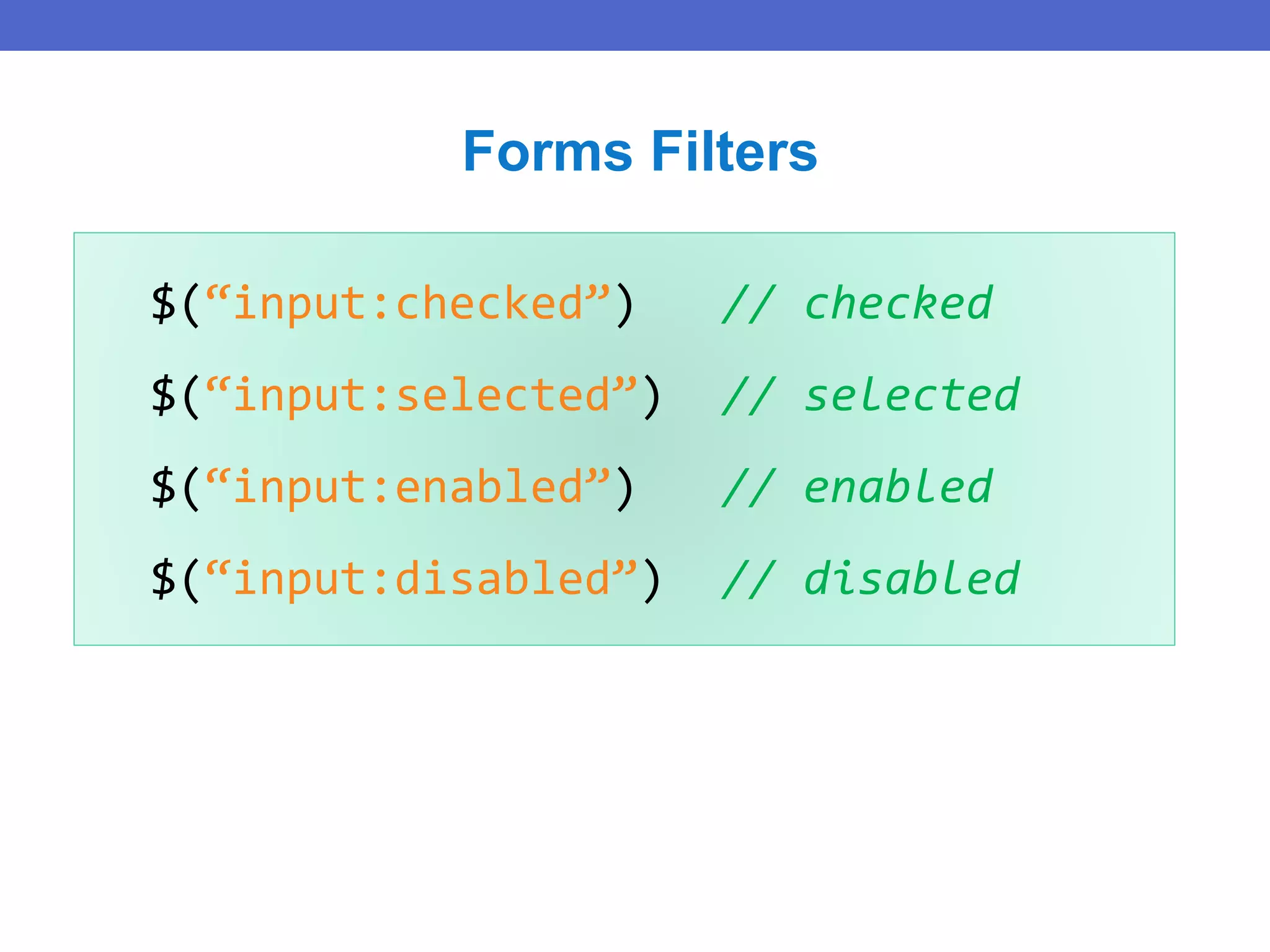 Forms Filters

$(“input:checked”) // checked

$(“input:selected”) // selected

$(“input:enabled”) // enabled

$(“input:disabled”) // disabled